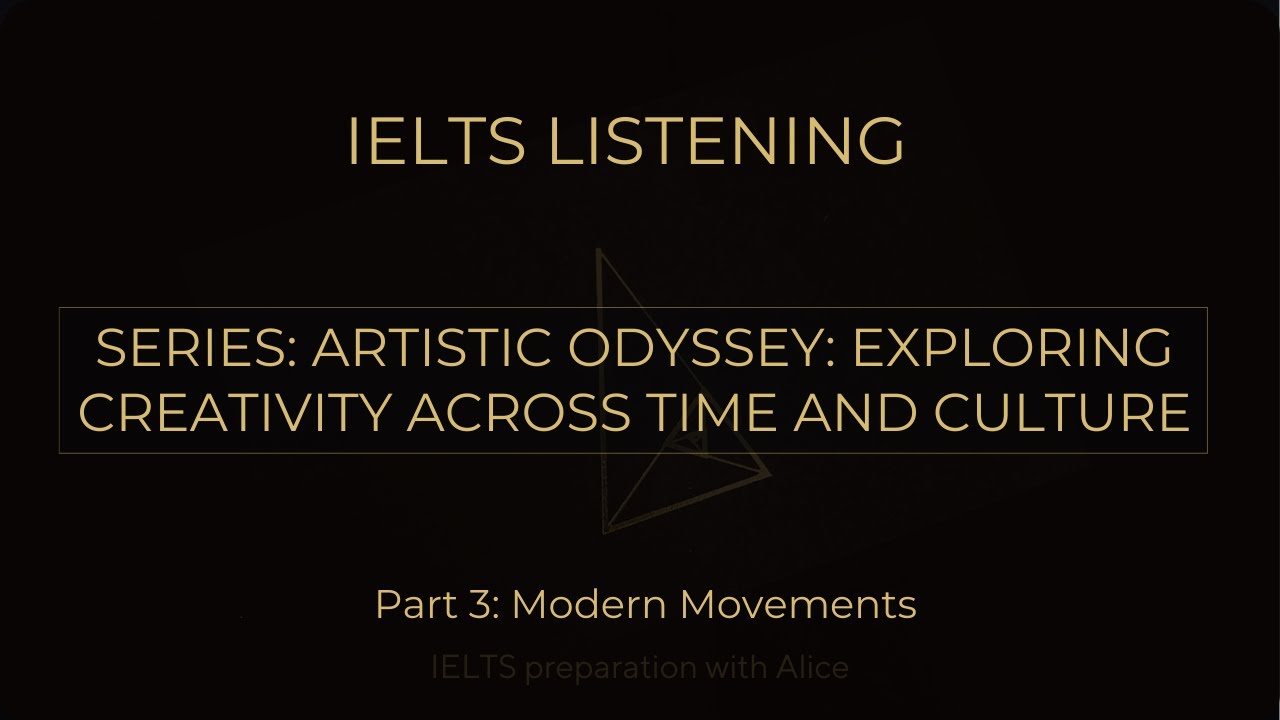 IELTS LISTENING

SERIES: ARTISTIC ODYSSEY: EXPLORING CREATIVITY ACROSS TIME AND CULTURE

Part 3: Modern Movements

IELTS preparation with Alice